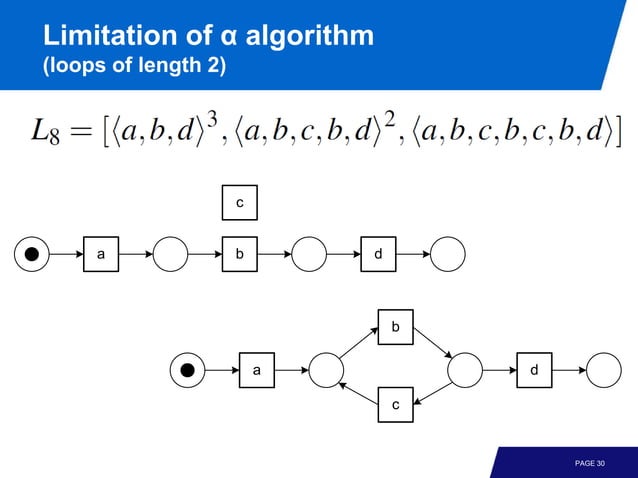 Limitation of α algorithm
(loops of length 2)

$L_8 = [\langle a,b,d\rangle^3, \langle a,b,c,b,d\rangle^2, \langle a,b,c,b,c,b,d\rangle]$

c

a

b

d

b

a

d

c

PAGE 30